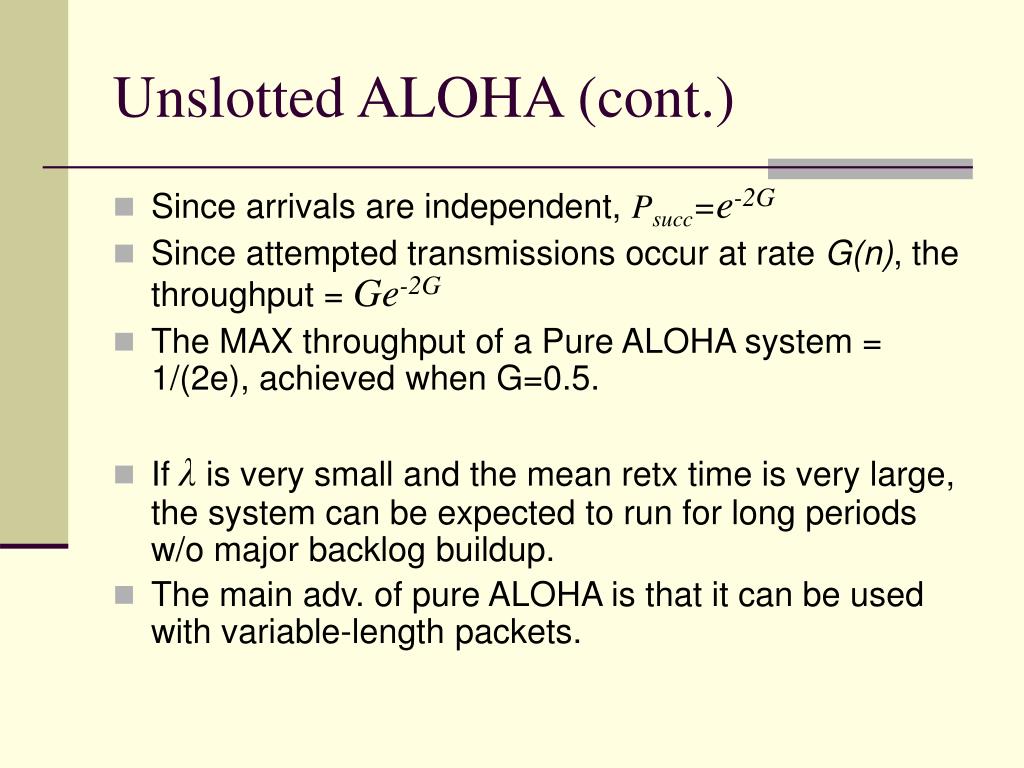 Unslotted ALOHA (cont.)

Since arrivals are independent, $P_{succ}=e^{-2G}$

Since attempted transmissions occur at rate $G(n)$, the throughput = $Ge^{-2G}$

The MAX throughput of a Pure ALOHA system = 1/(2e), achieved when G=0.5.

If $\lambda$ is very small and the mean retx time is very large, the system can be expected to run for long periods w/o major backlog buildup.

The main adv. of pure ALOHA is that it can be used with variable-length packets.